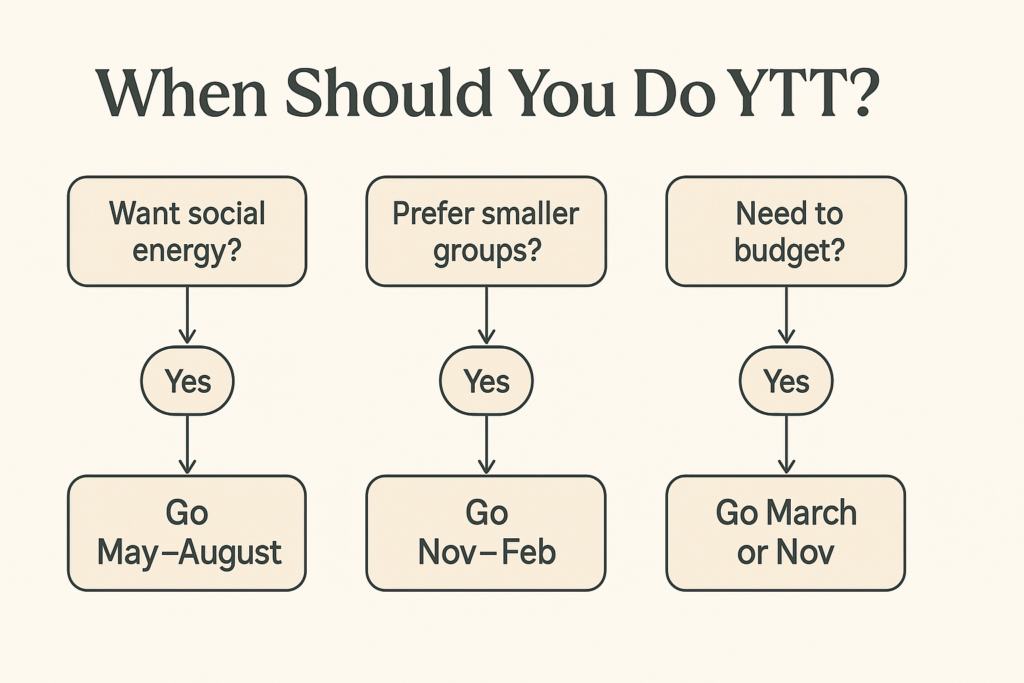 When Should You Do YTT?

Want social energy?

Yes

Go May–August

Prefer smaller groups?

Yes

Go Nov–Feb

Need to budget?

Yes

Go March or Nov